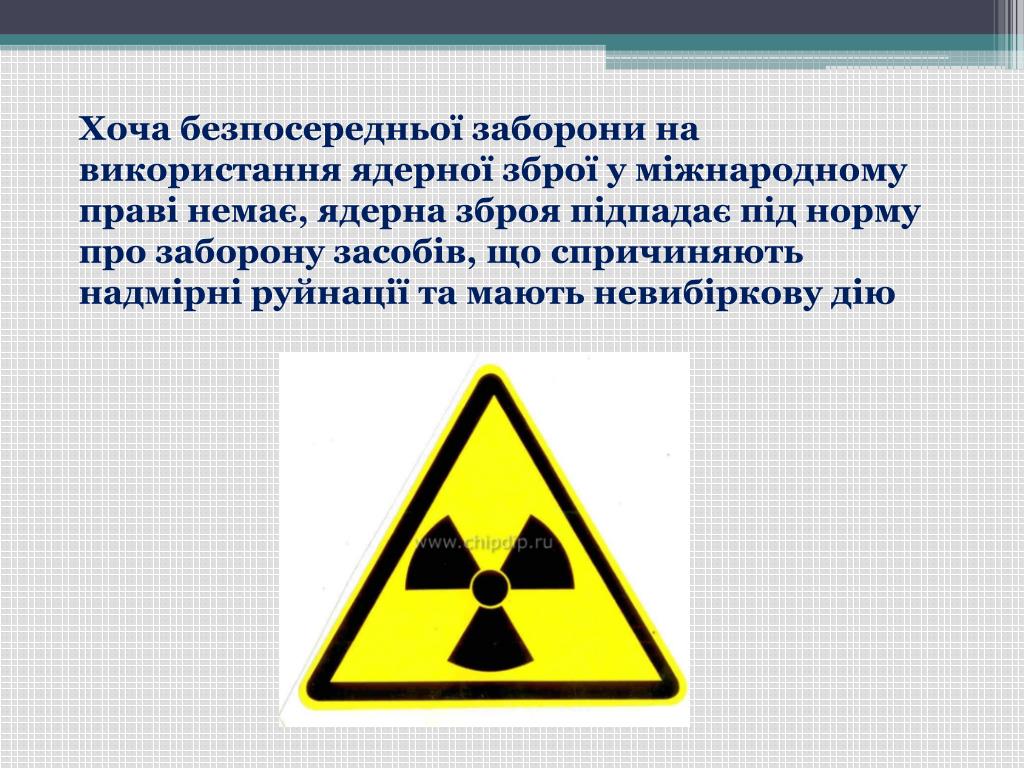 Хоча безпосередньої заборони на використання ядерної зброї у міжнародному праві немає, ядерна зброя підпадає під норму про заборону засобів, що спричиняють надмірні руйнації та мають невибіркову дію

www.chipdip.ru